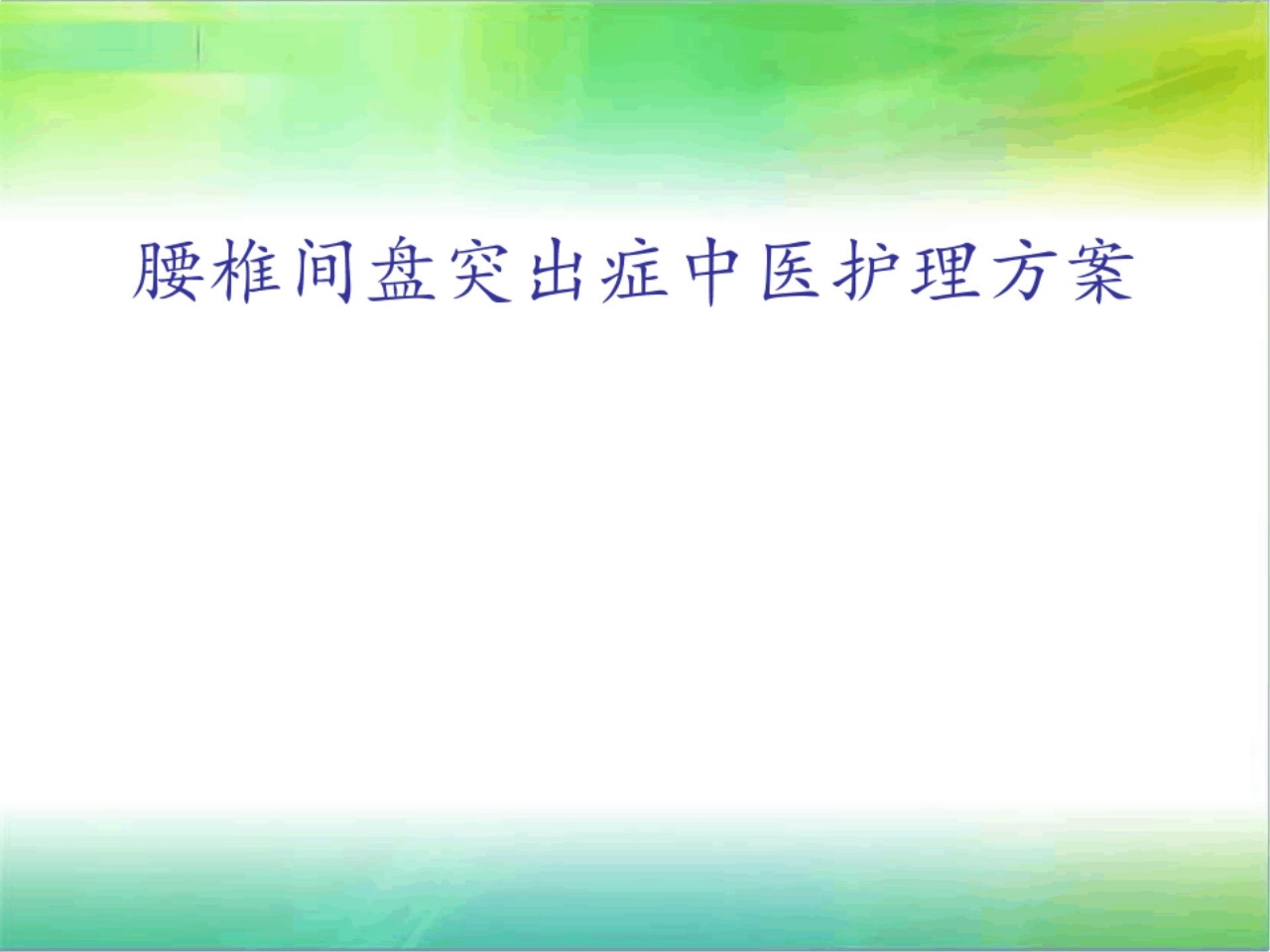 腰椎间盘突出症中医护理方案